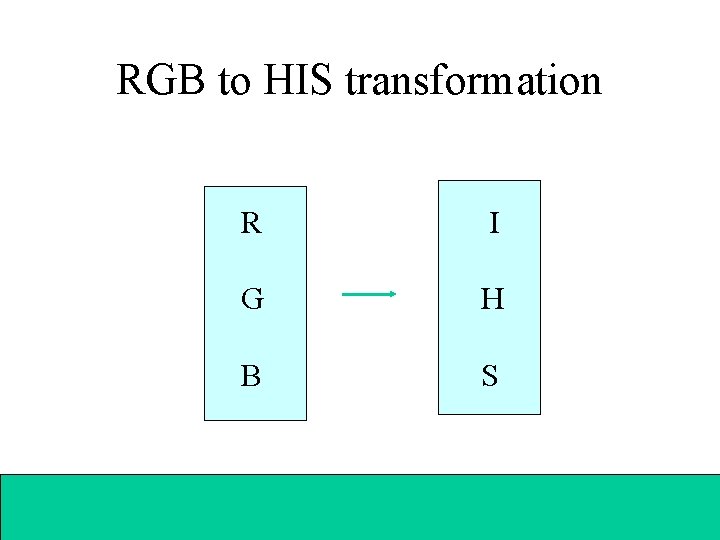 RGB to HIS transformation

R

G

B

I

H

S